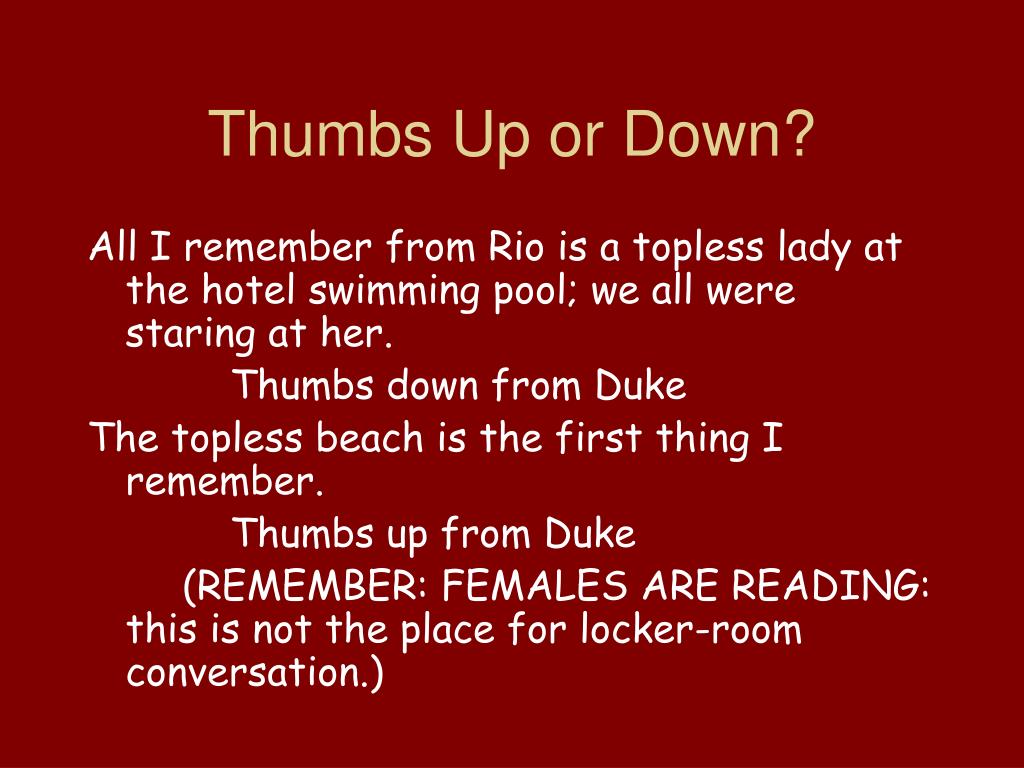 Thumbs Up or Down?

All I remember from Rio is a topless lady at the hotel swimming pool; we all were staring at her.

Thumbs down from Duke

The topless beach is the first thing I remember.

Thumbs up from Duke

(REMEMBER: FEMALES ARE READING: this is not the place for locker-room conversation.)